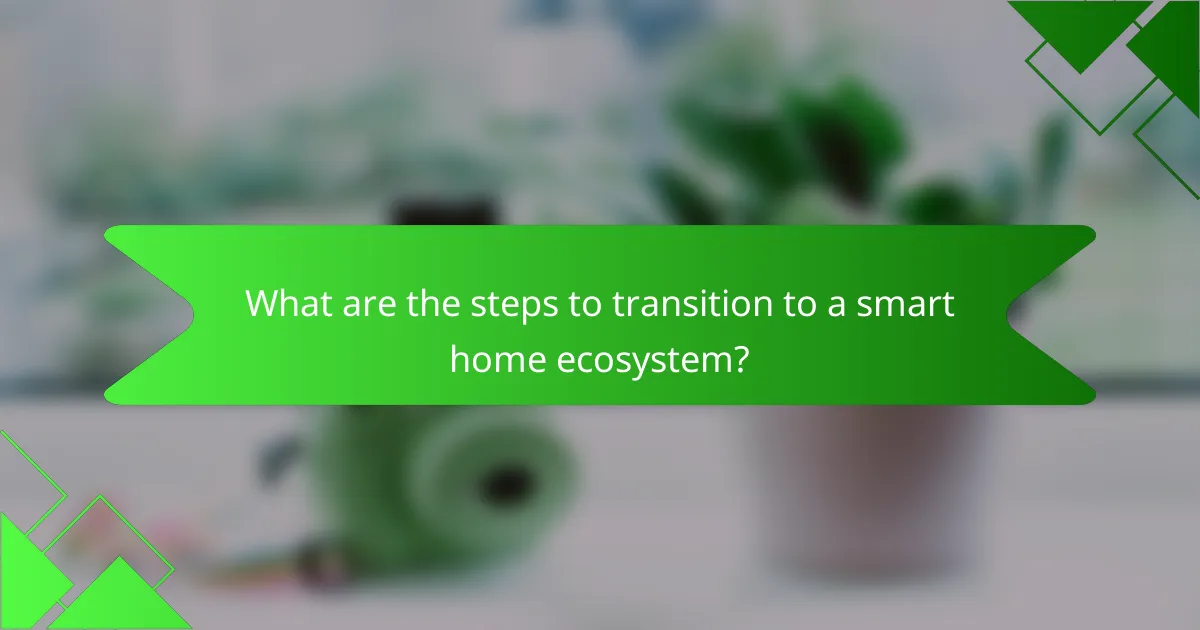 What are the steps to transition to a smart home ecosystem?